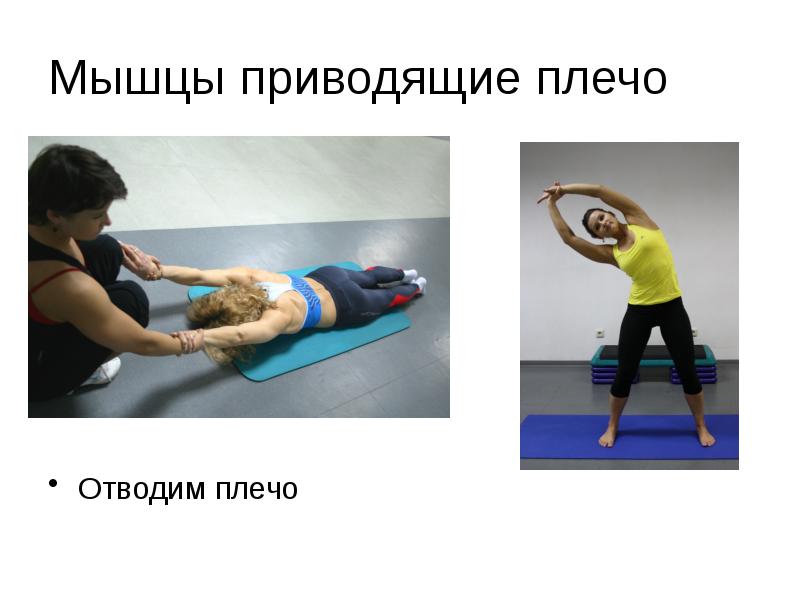 Мышцы приводящие плечо

• Отводим плечо